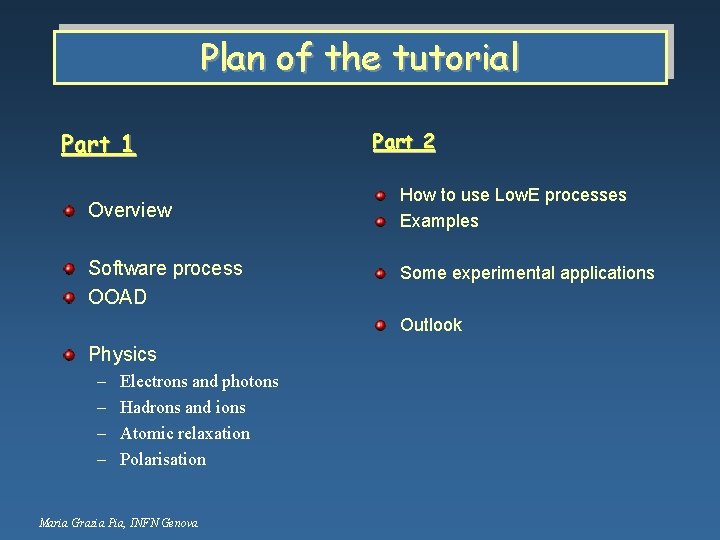 Plan of the tutorial

Part 1

Overview

Software process
OOAD

Physics
– Electrons and photons
– Hadrons and ions
– Atomic relaxation
– Polarisation

Part 2

How to use LowE processes
Examples

Some experimental applications

Outlook

Maria Grazia Pia, INFN Genova